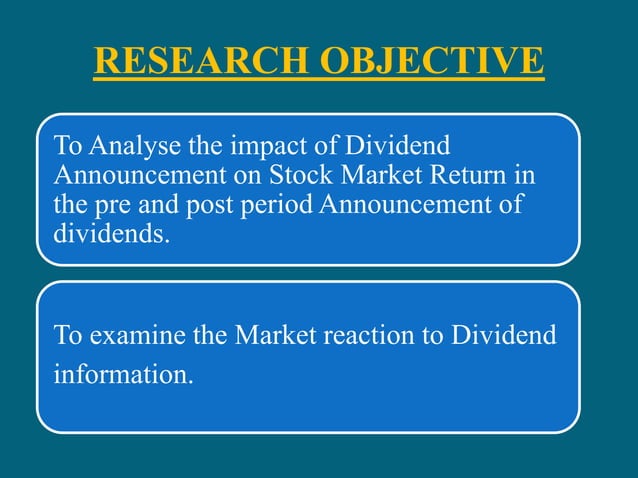 RESEARCH OBJECTIVE

To Analyse the impact of Dividend Announcement on Stock Market Return in the pre and post period Announcement of dividends.

To examine the Market reaction to Dividend information.